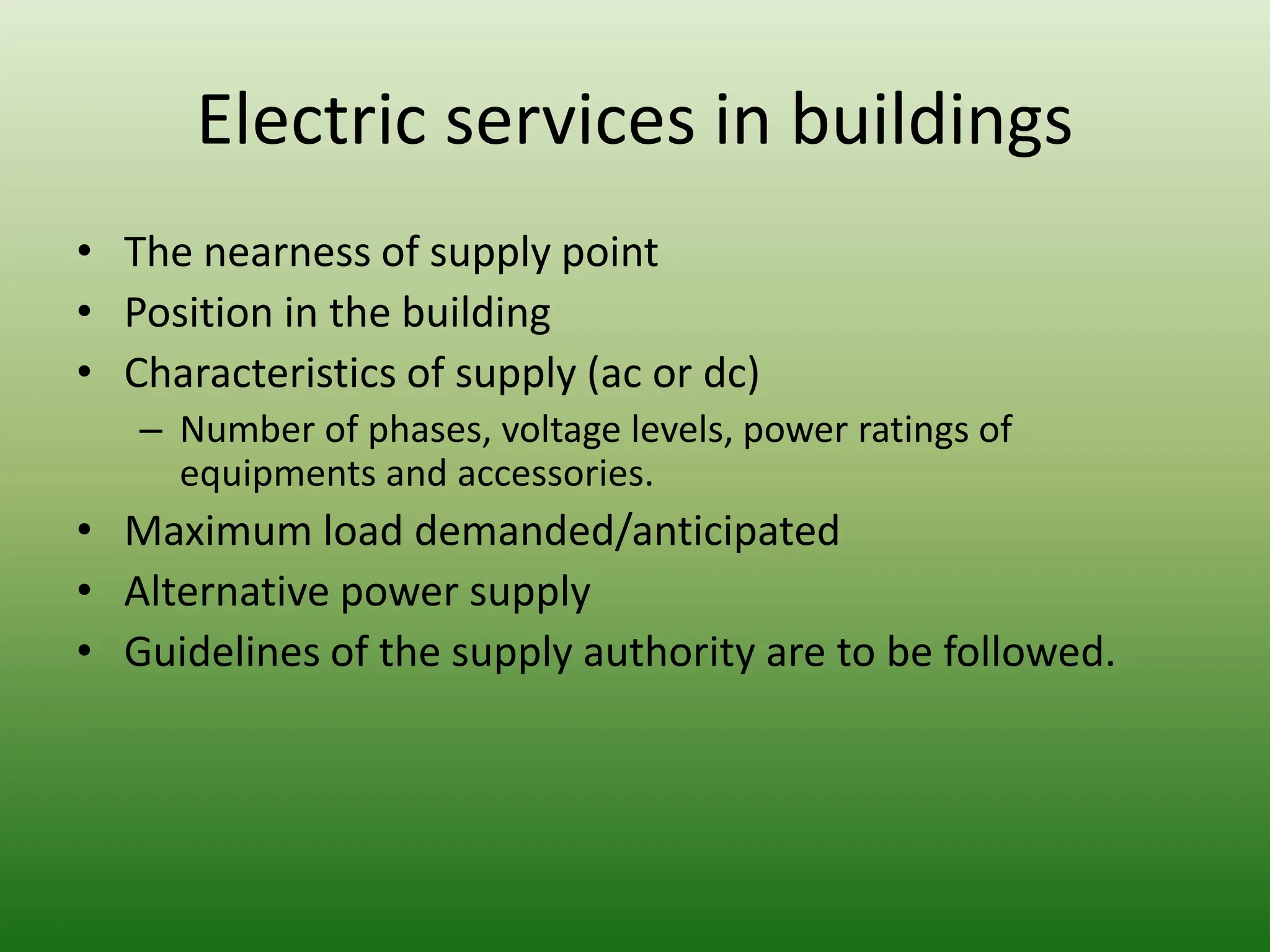 Electric services in buildings

• The nearness of supply point
• Position in the building
• Characteristics of supply (ac or dc)
  – Number of phases, voltage levels, power ratings of equipments and accessories.
• Maximum load demanded/anticipated
• Alternative power supply
• Guidelines of the supply authority are to be followed.